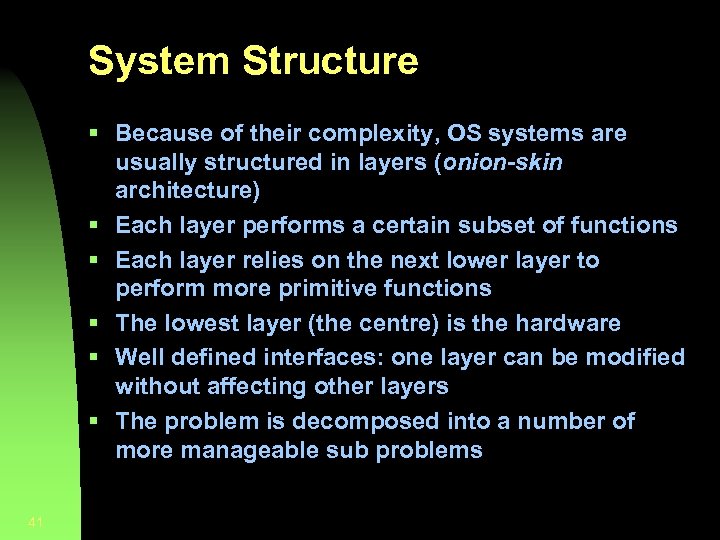 System Structure

▪ Because of their complexity, OS systems are usually structured in layers (onion-skin architecture)

▪ Each layer performs a certain subset of functions

▪ Each layer relies on the next lower layer to perform more primitive functions

▪ The lowest layer (the centre) is the hardware

▪ Well defined interfaces: one layer can be modified without affecting other layers

▪ The problem is decomposed into a number of more manageable sub problems

41